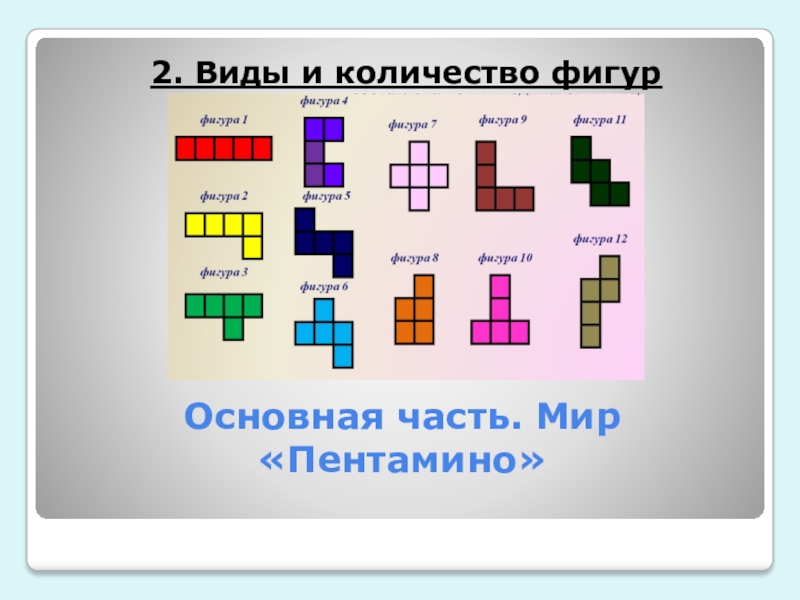 2. Виды и количество фигур

фигура 1

фигура 2

фигура 3

фигура 4

фигура 5

фигура 6

фигура 7

фигура 8

фигура 9

фигура 10

фигура 11

фигура 12

Основная часть. Мир «Пентамино»